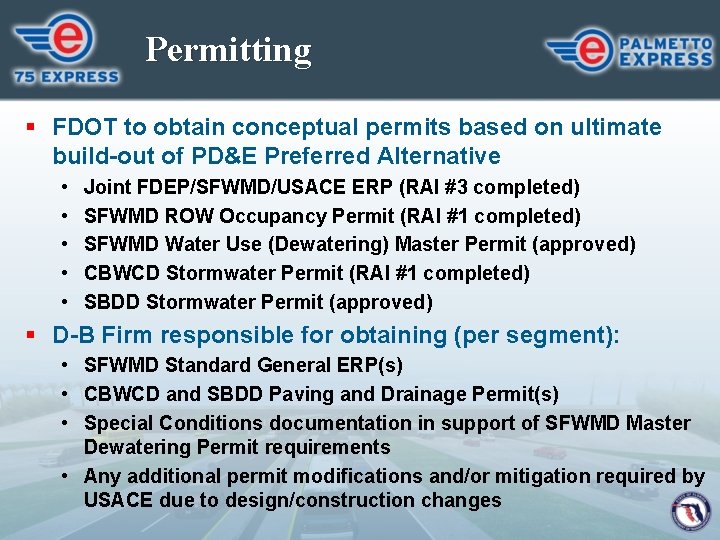 e
75 EXPRESS

Permitting

e
PALMETTO EXPRESS

▪ FDOT to obtain conceptual permits based on ultimate build-out of PD&E Preferred Alternative
• Joint FDEP/SFWMD/USACE ERP (RAI #3 completed)
• SFWMD ROW Occupancy Permit (RAI #1 completed)
• SFWMD Water Use (Dewatering) Master Permit (approved)
• CBWCD Stormwater Permit (RAI #1 completed)
• SBDD Stormwater Permit (approved)

▪ D-B Firm responsible for obtaining (per segment):
• SFWMD Standard General ERP(s)
• CBWCD and SBDD Paving and Drainage Permit(s)
• Special Conditions documentation in support of SFWMD Master Dewatering Permit requirements
• Any additional permit modifications and/or mitigation required by USACE due to design/construction changes